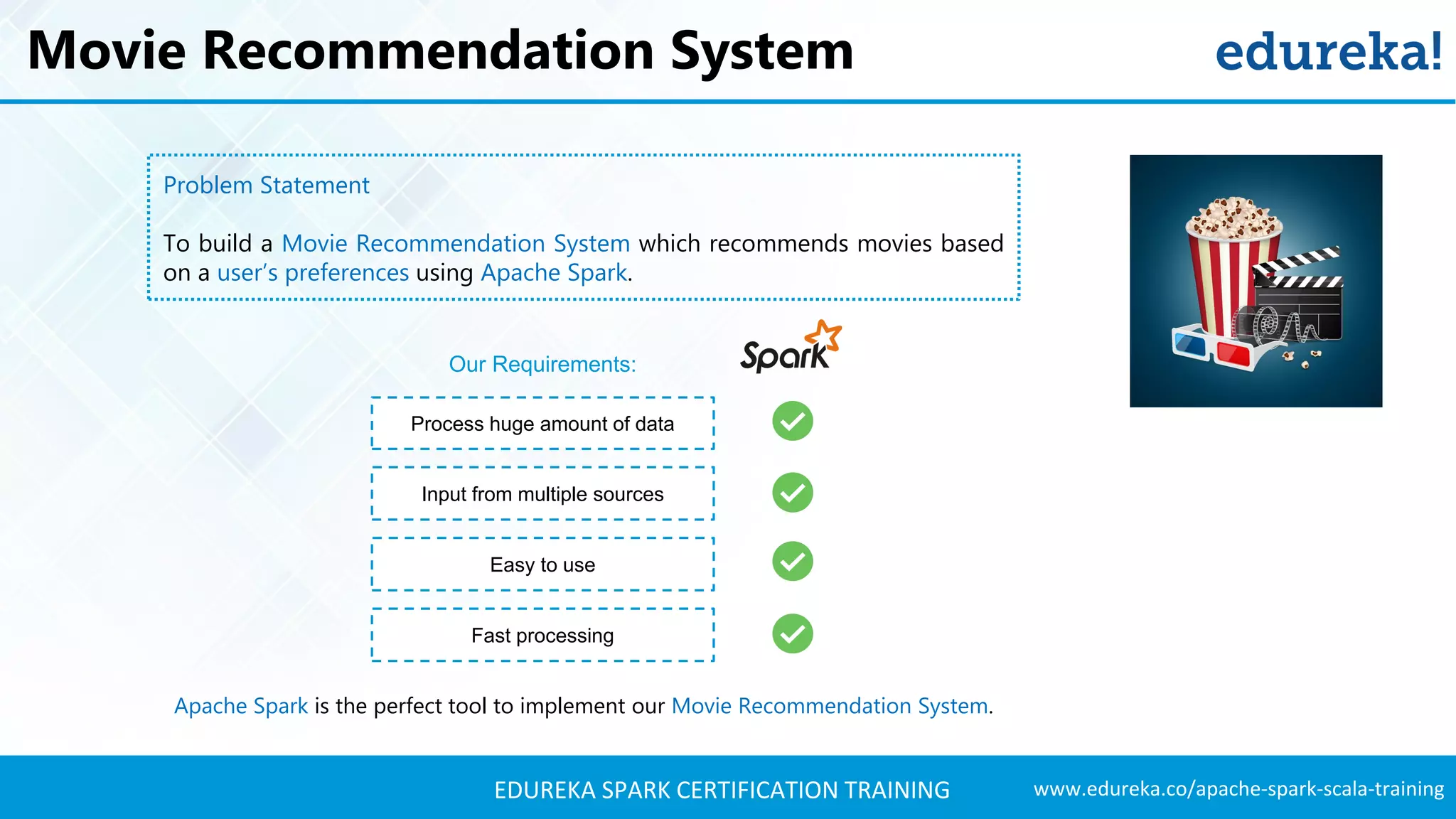 Movie Recommendation System

edureka!

Problem Statement

To build a Movie Recommendation System which recommends movies based on a user's preferences using Apache Spark.

Our Requirements:

Spark

Process huge amount of data

Input from multiple sources

Easy to use

Fast processing

Apache Spark is the perfect tool to implement our Movie Recommendation System.

EDUREKA SPARK CERTIFICATION TRAINING

www.edureka.co/apache-spark-scala-training